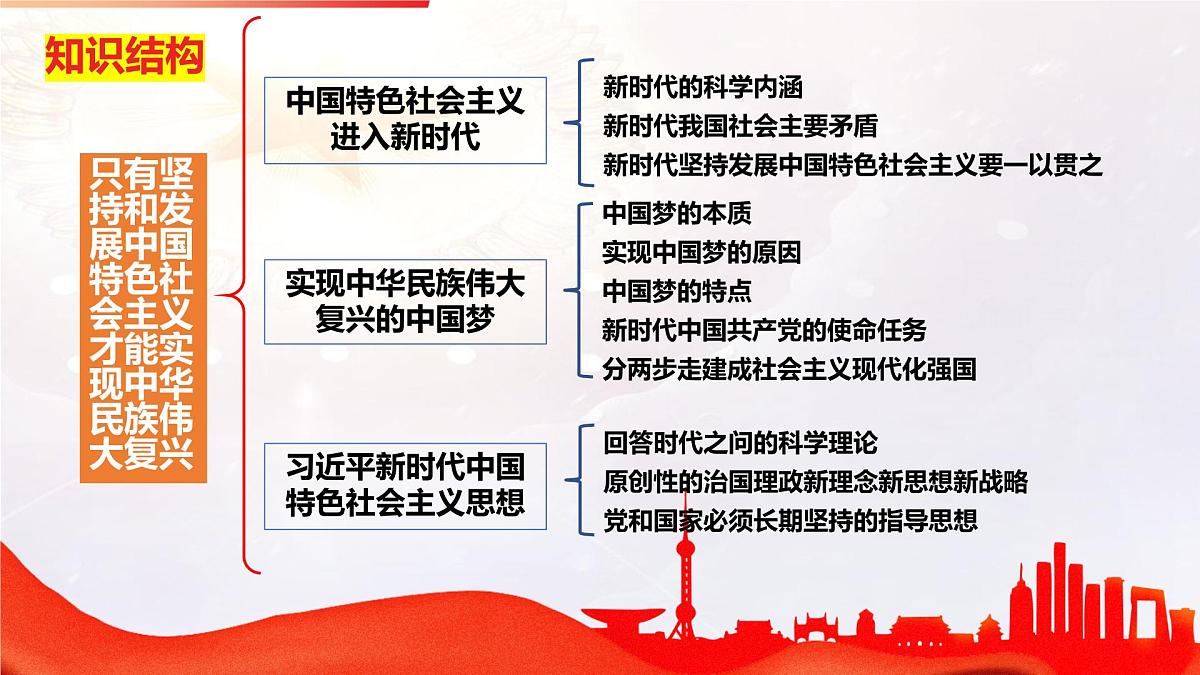 知识结构

只有坚持和发展中国特色社会主义才能实现中华民族伟大复兴

中国特色社会主义进入新时代

新时代的科学内涵
新时代我国社会主要矛盾
新时代坚持发展中国特色社会主义要一以贯之

实现中华民族伟大复兴的中国梦

中国梦的本质
实现中国梦的原因
中国梦的特点
新时代中国共产党的使命任务
分两步走建成社会主义现代化强国

习近平新时代中国特色社会主义思想

回答时代之问的科学理论
原创性的治国理政新理念新思想新战略
党和国家必须长期坚持的指导思想